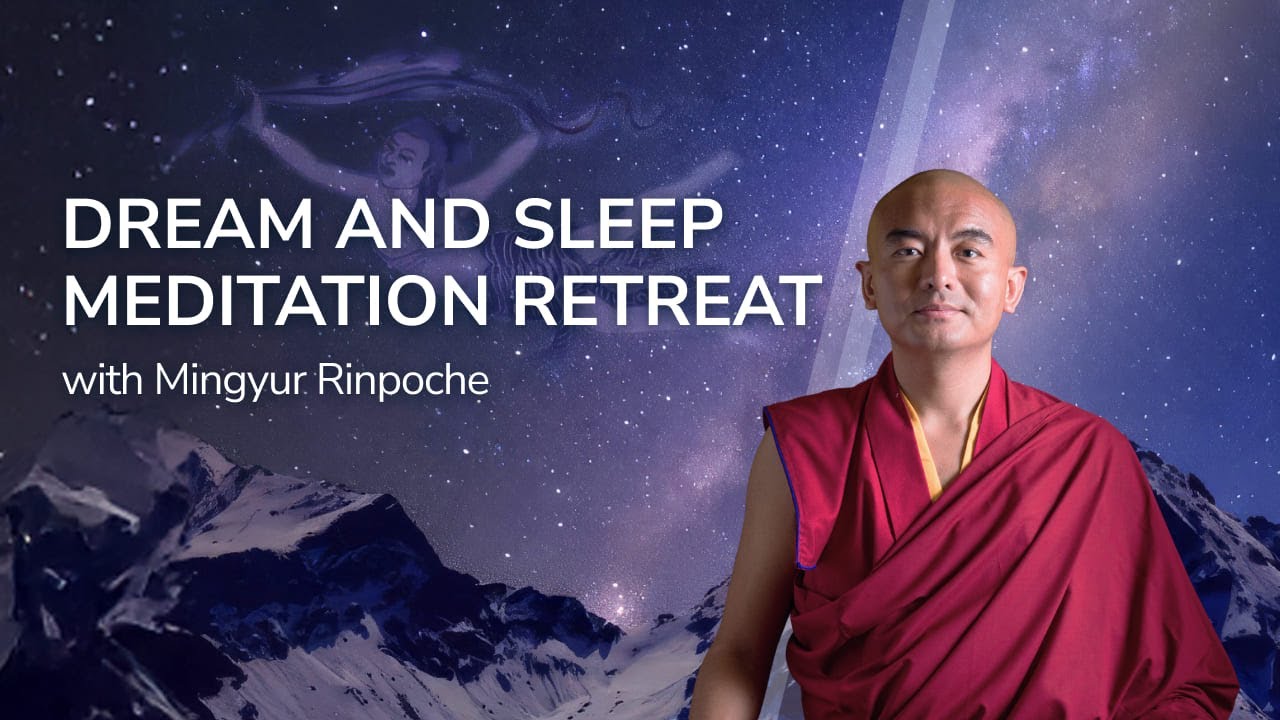 DREAM AND SLEEP MEDITATION RETREAT

with Mingyur Rinpoche